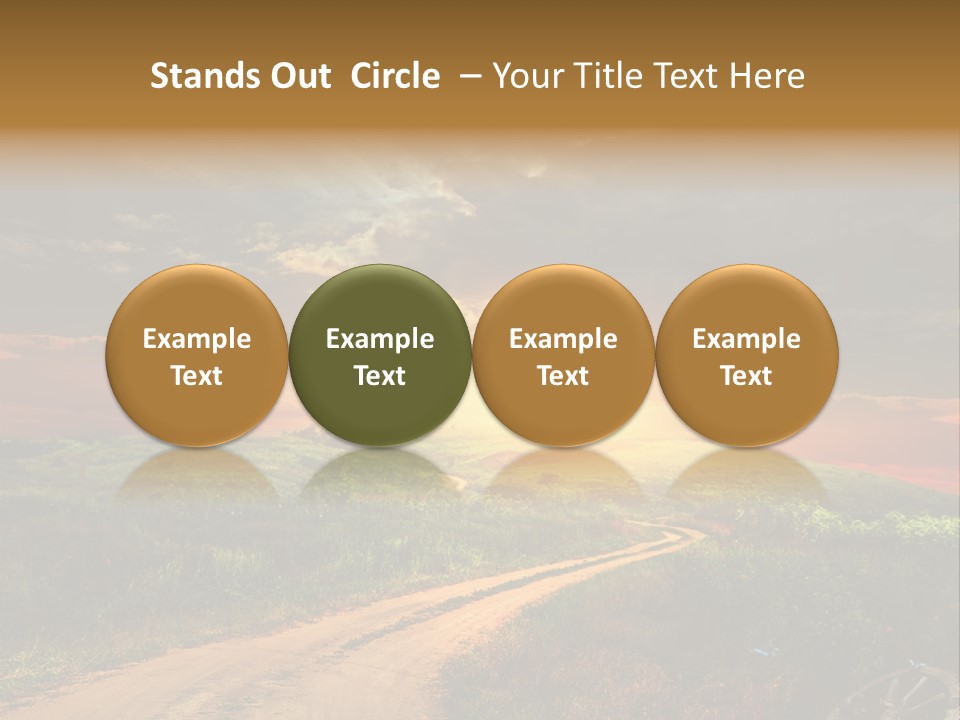 Stands Out Circle – Your Title Text Here

Example Text

Example Text

Example Text

Example Text